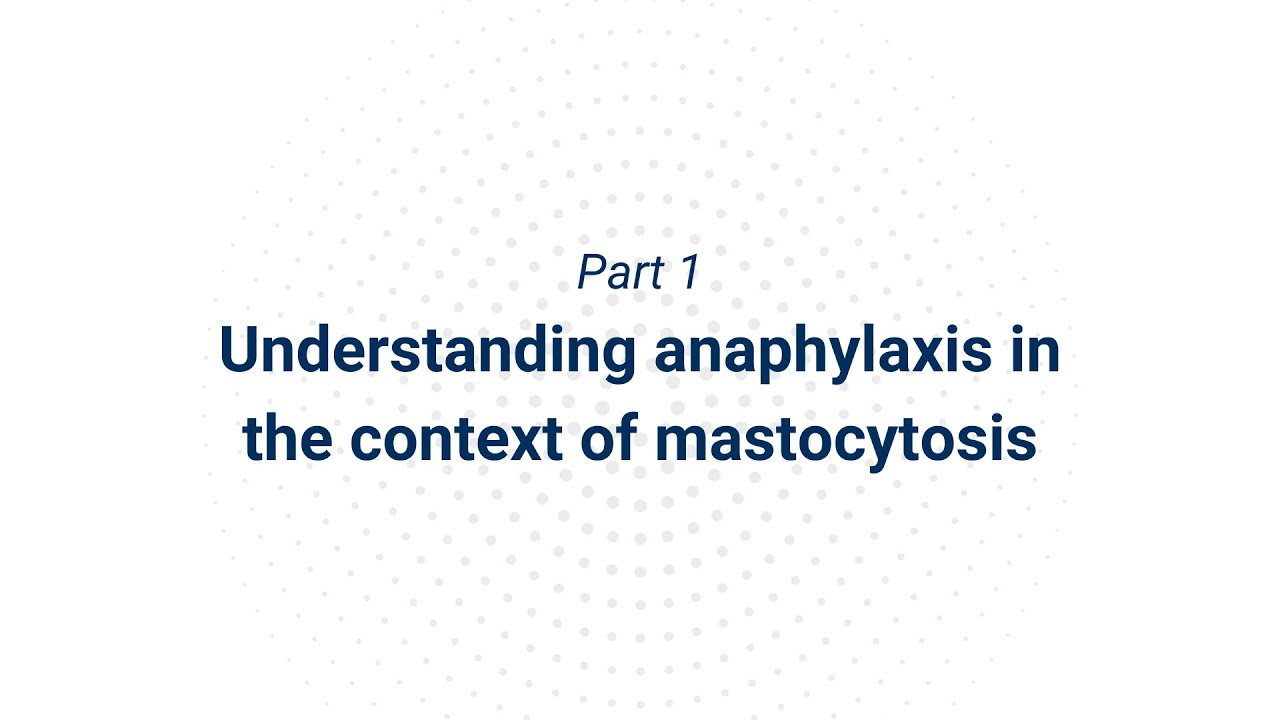 Part 1

Understanding anaphylaxis in the context of mastocytosis